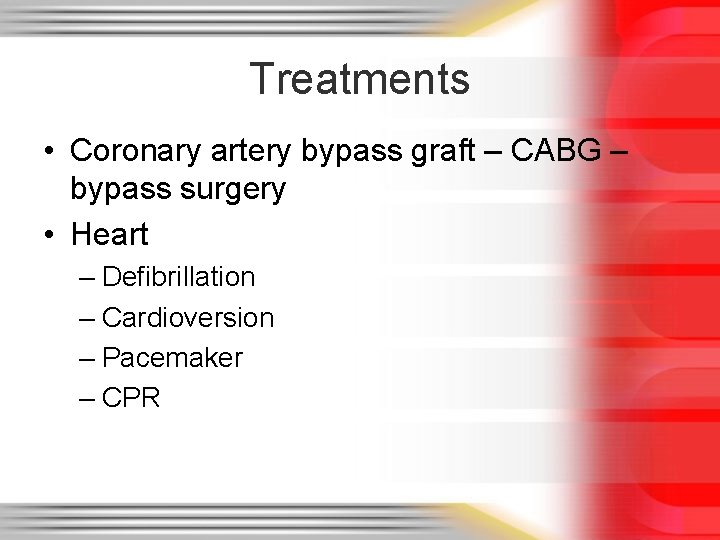 Treatments

• Coronary artery bypass graft – CABG – bypass surgery
• Heart
– Defibrillation
– Cardioversion
– Pacemaker
– CPR